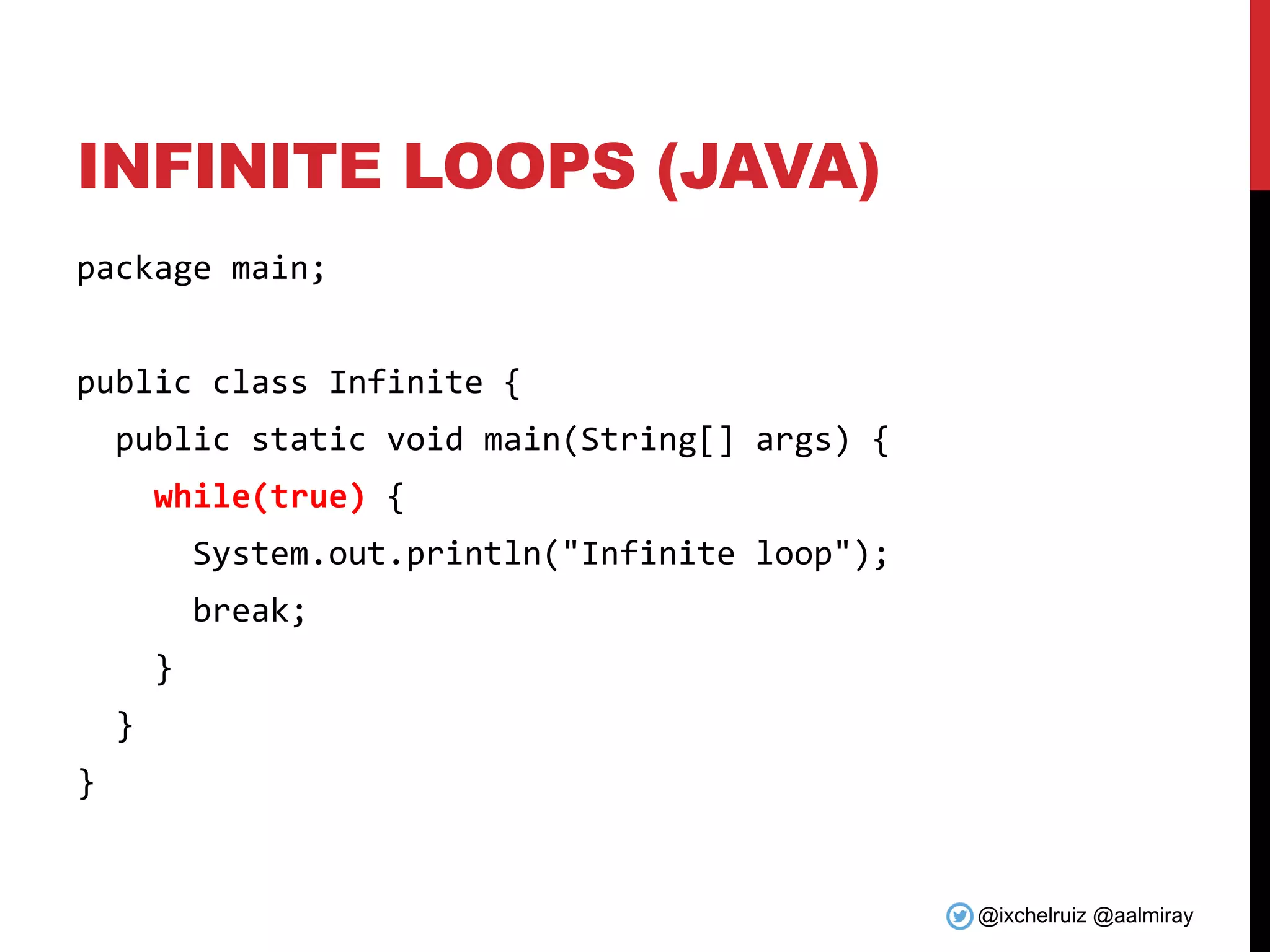 INFINITE LOOPS (JAVA)

package main;

public class Infinite {
  public static void main(String[] args) {
    while(true) {
      System.out.println("Infinite loop");
      break;
    }
  }
}

@ixchelruiz @aalmiray